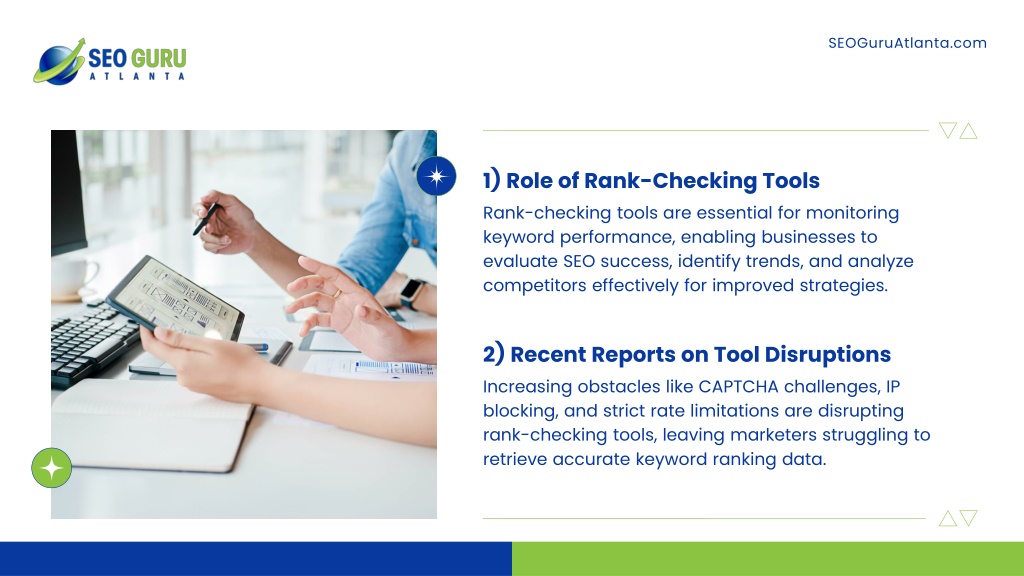 SEO GURU
ATLANTA

SEOGuruAtlanta.com

1) Role of Rank-Checking Tools

Rank-checking tools are essential for monitoring keyword performance, enabling businesses to evaluate SEO success, identify trends, and analyze competitors effectively for improved strategies.

2) Recent Reports on Tool Disruptions

Increasing obstacles like CAPTCHA challenges, IP blocking, and strict rate limitations are disrupting rank-checking tools, leaving marketers struggling to retrieve accurate keyword ranking data.